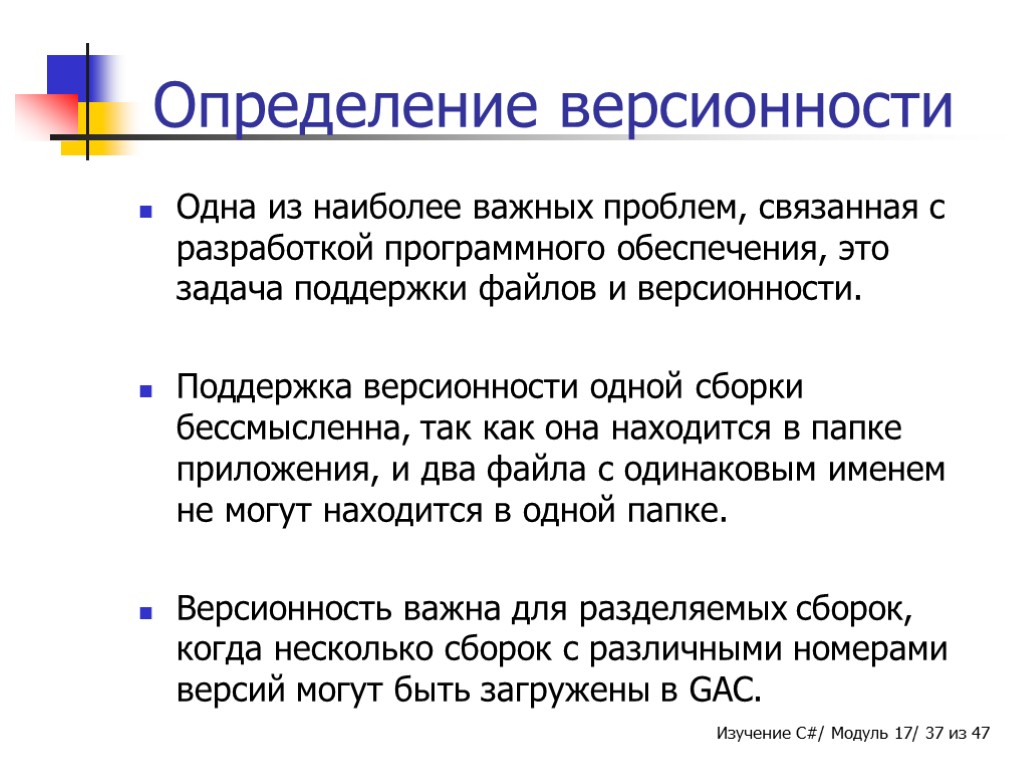 Определение версионности

Одна из наиболее важных проблем, связанная с разработкой программного обеспечения, это задача поддержки файлов и версионности.

Поддержка версионности одной сборки бессмысленна, так как она находится в папке приложения, и два файла с одинаковым именем не могут находится в одной папке.

Версионность важна для разделяемых сборок, когда несколько сборок с различными номерами версий могут быть загружены в GAC.

Изучение C#/ Модуль 17/ 37 из 47